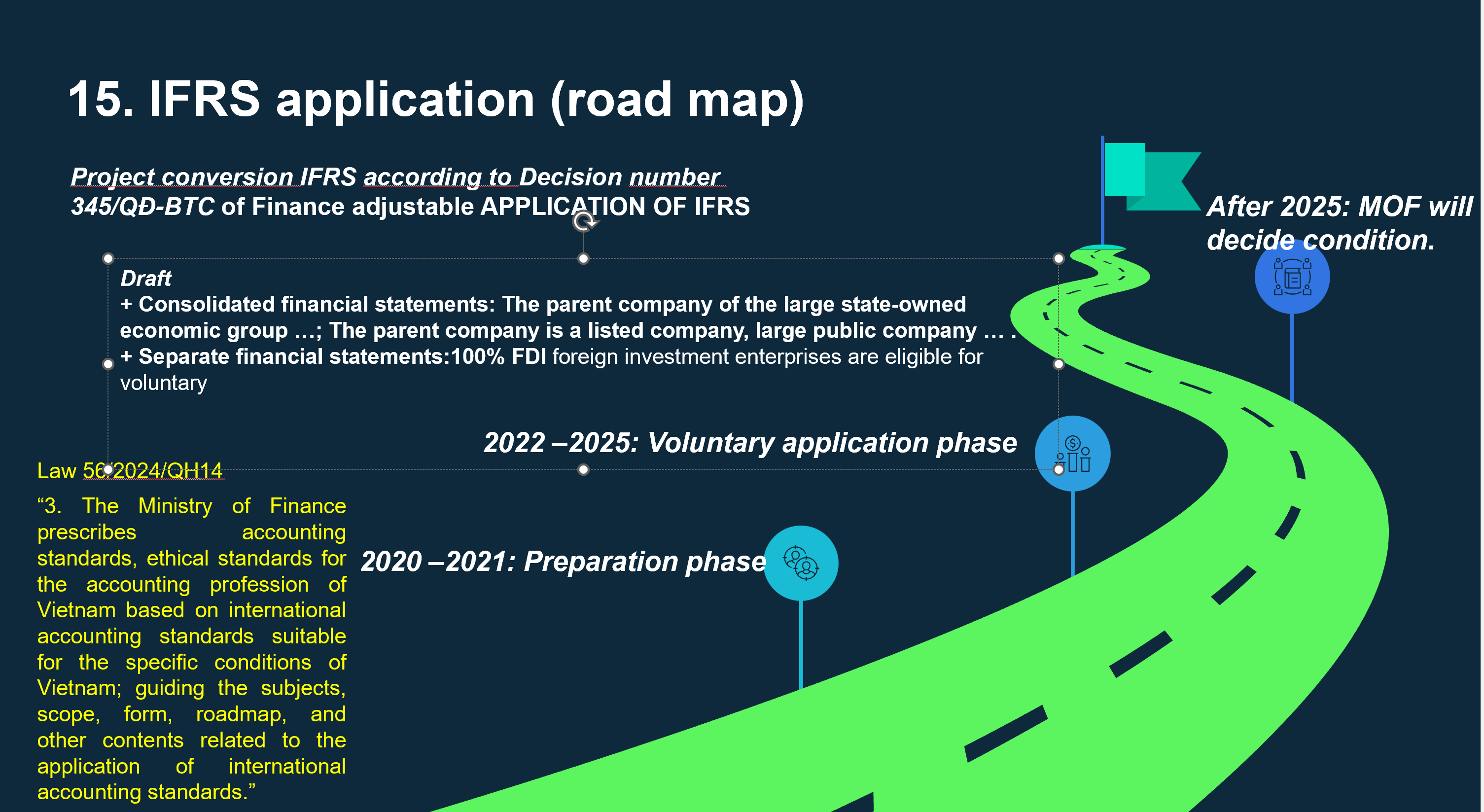 15. IFRS application (road map)

Project conversion IFRS according to Decision number 345/QĐ-BTC of Finance adjustable APPLICATION OF IFRS

After 2025: MOF will decide condition.

Draft
+ Consolidated financial statements: The parent company of the large state-owned economic group …; The parent company is a listed company, large public company … .
+ Separate financial statements:100% FDI foreign investment enterprises are eligible for voluntary

2022 –2025: Voluntary application phase

Law 56/2024/QH14

“3. The Ministry of Finance prescribes accounting standards, ethical standards for the accounting profession of Vietnam based on international accounting standards suitable for the specific conditions of Vietnam; guiding the subjects, scope, form, roadmap, and other contents related to the application of international accounting standards.”

2020 –2021: Preparation phase